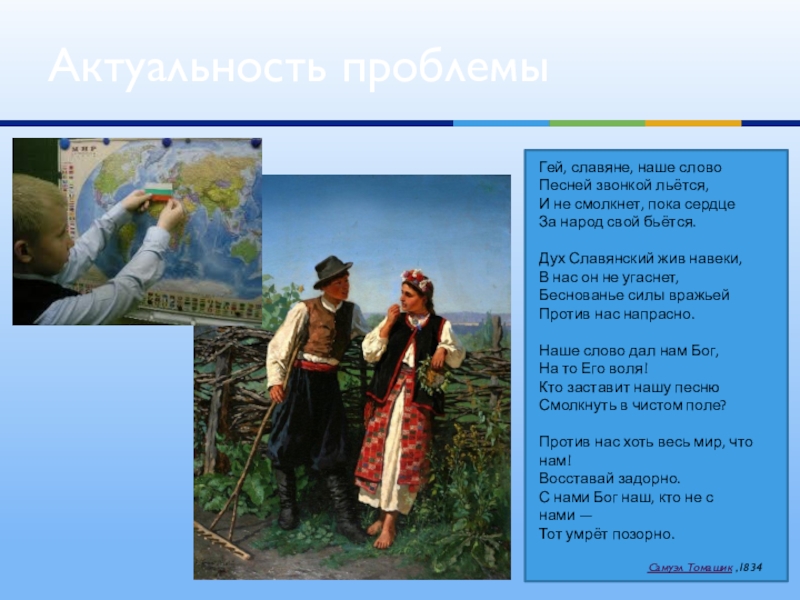 Актуальность проблемы

МИР

Гей, славяне, наше слово
Песней звонкой льётся,
И не смолкнет, пока сердце
За народ свой бьётся.

Дух Славянский жив навеки,
В нас он не угаснет,
Беснованье силы вражьей
Против нас напрасно.

Наше слово дал нам Бог,
На то Его воля!
Кто заставит нашу песню
Смолкнуть в чистом поле?

Против нас хоть весь мир, что нам!
Восставай задорно.
С нами Бог наш, кто не с нами —
Тот умрёт позорно.

Самуэл Томашик ,1834